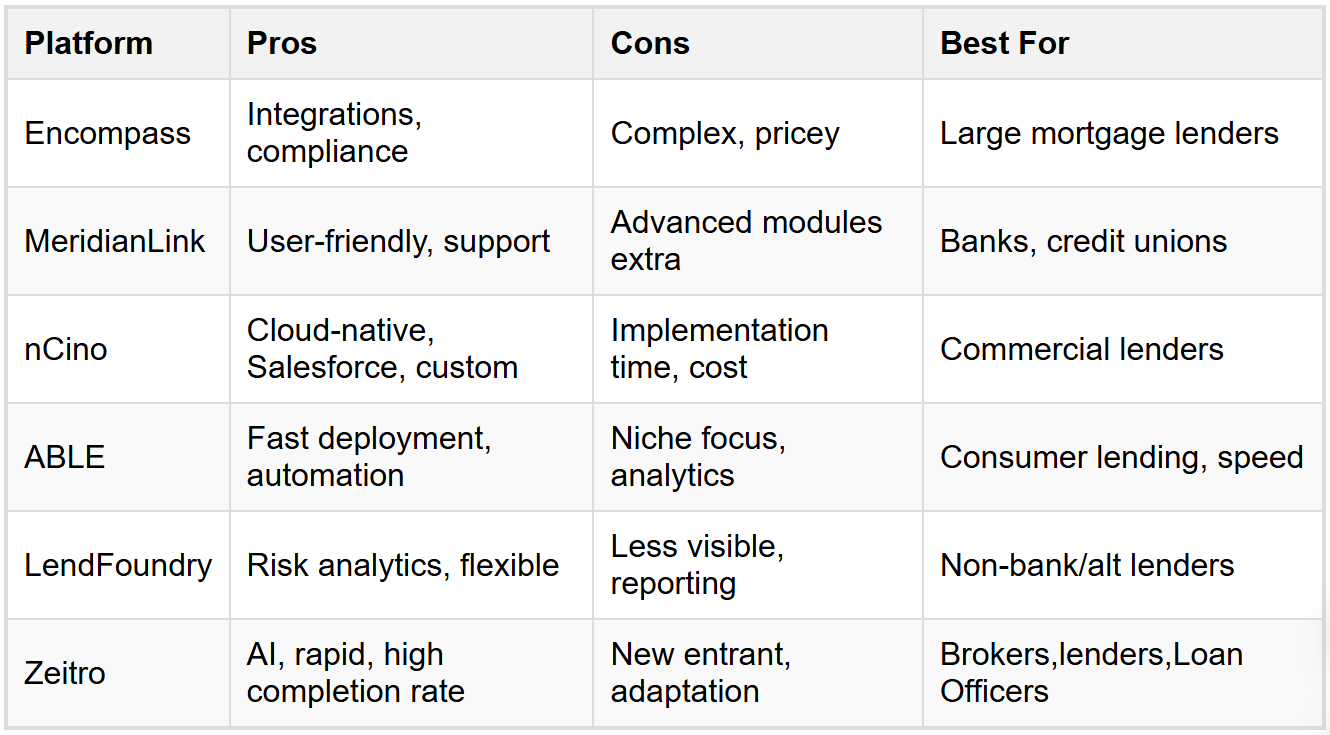 | Platform | Pros | Cons | Best For |
|---|---|---|---|
| Encompass | Integrations, compliance | Complex, pricey | Large mortgage lenders |
| MeridianLink | User-friendly, support | Advanced modules extra | Banks, credit unions |
| nCino | Cloud-native, Salesforce, custom | Implementation time, cost | Commercial lenders |
| ABLE | Fast deployment, automation | Niche focus, analytics | Consumer lending, speed |
| LendFoundry | Risk analytics, flexible | Less visible, reporting | Non-bank/alt lenders |
| Zeitro | AI, rapid, high completion rate | New entrant, adaptation | Brokers,lenders,Loan Officers |